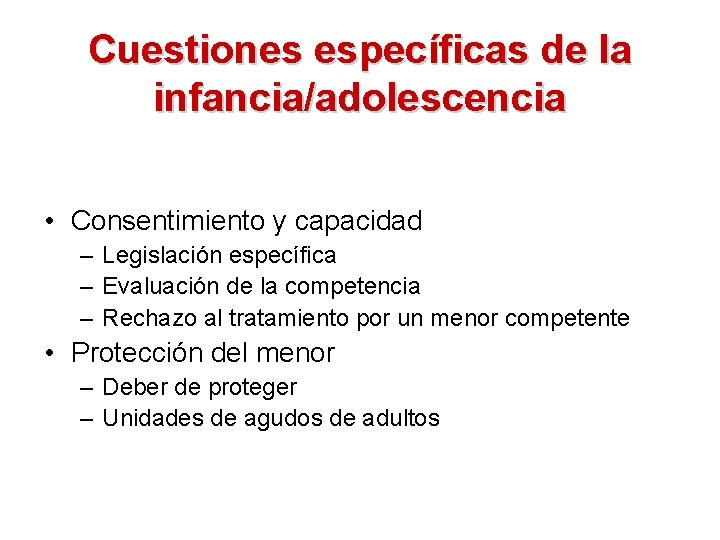 Cuestiones específicas de la infancia/adolescencia

• Consentimiento y capacidad
– Legislación específica
– Evaluación de la competencia
– Rechazo al tratamiento por un menor competente
• Protección del menor
– Deber de proteger
– Unidades de agudos de adultos